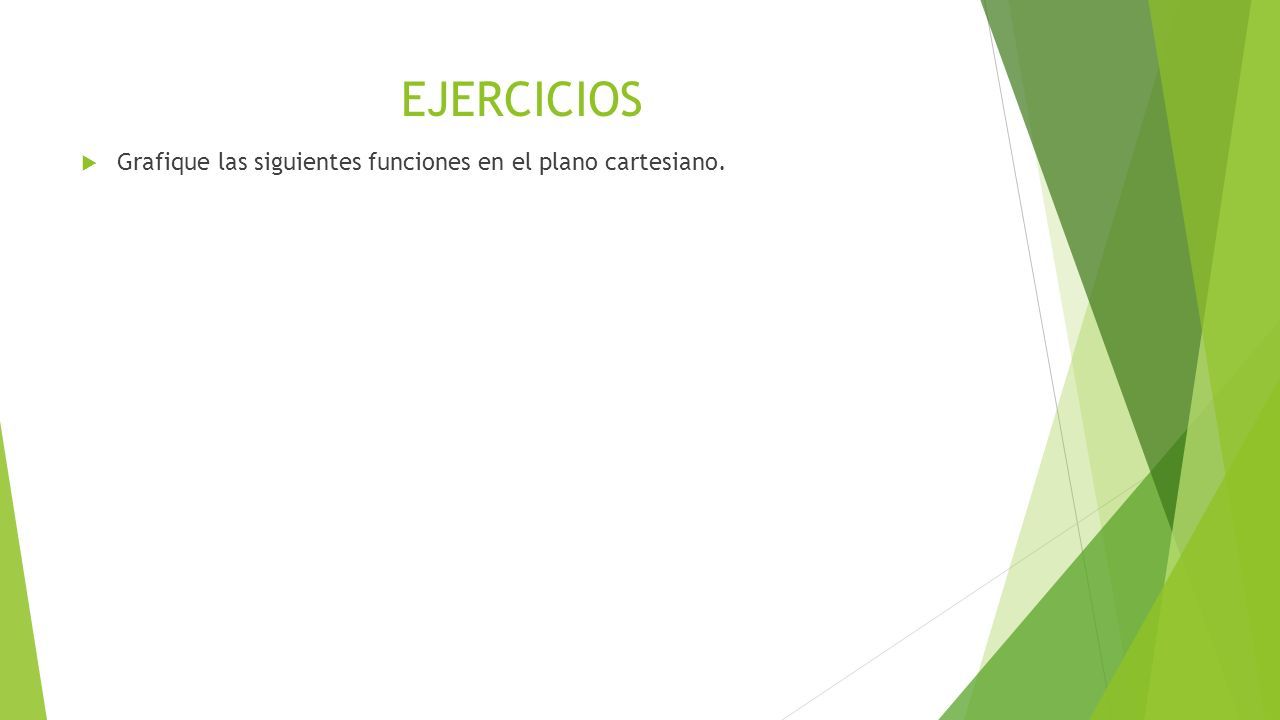 EJERCICIOS

Grafique las siguientes funciones en el plano cartesiano.